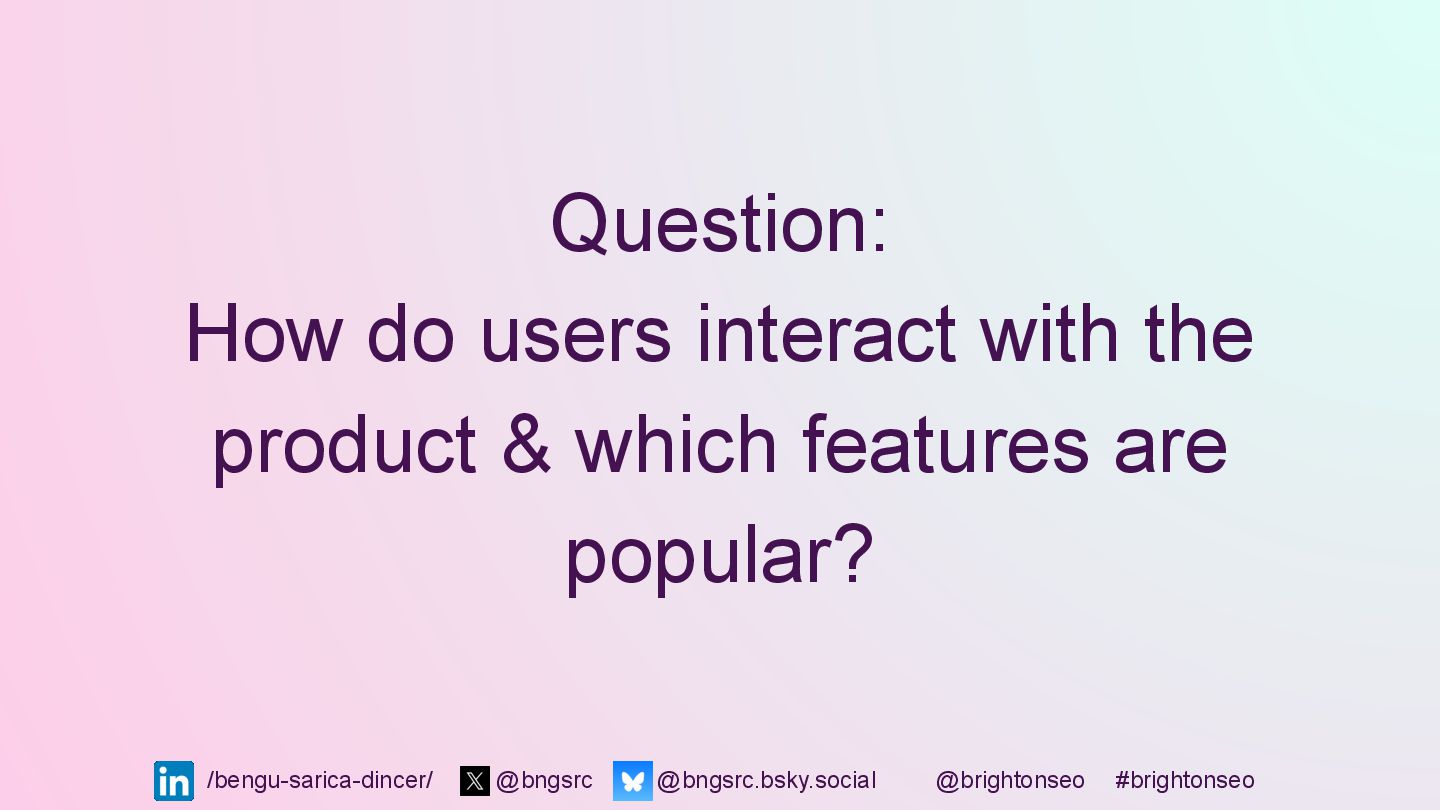 Question:
How do users interact with the product & which features are popular?

/bengu-sarica-dincer/ @bngsrc @bngsrc.bsky.social @brightonseo #brightonseo